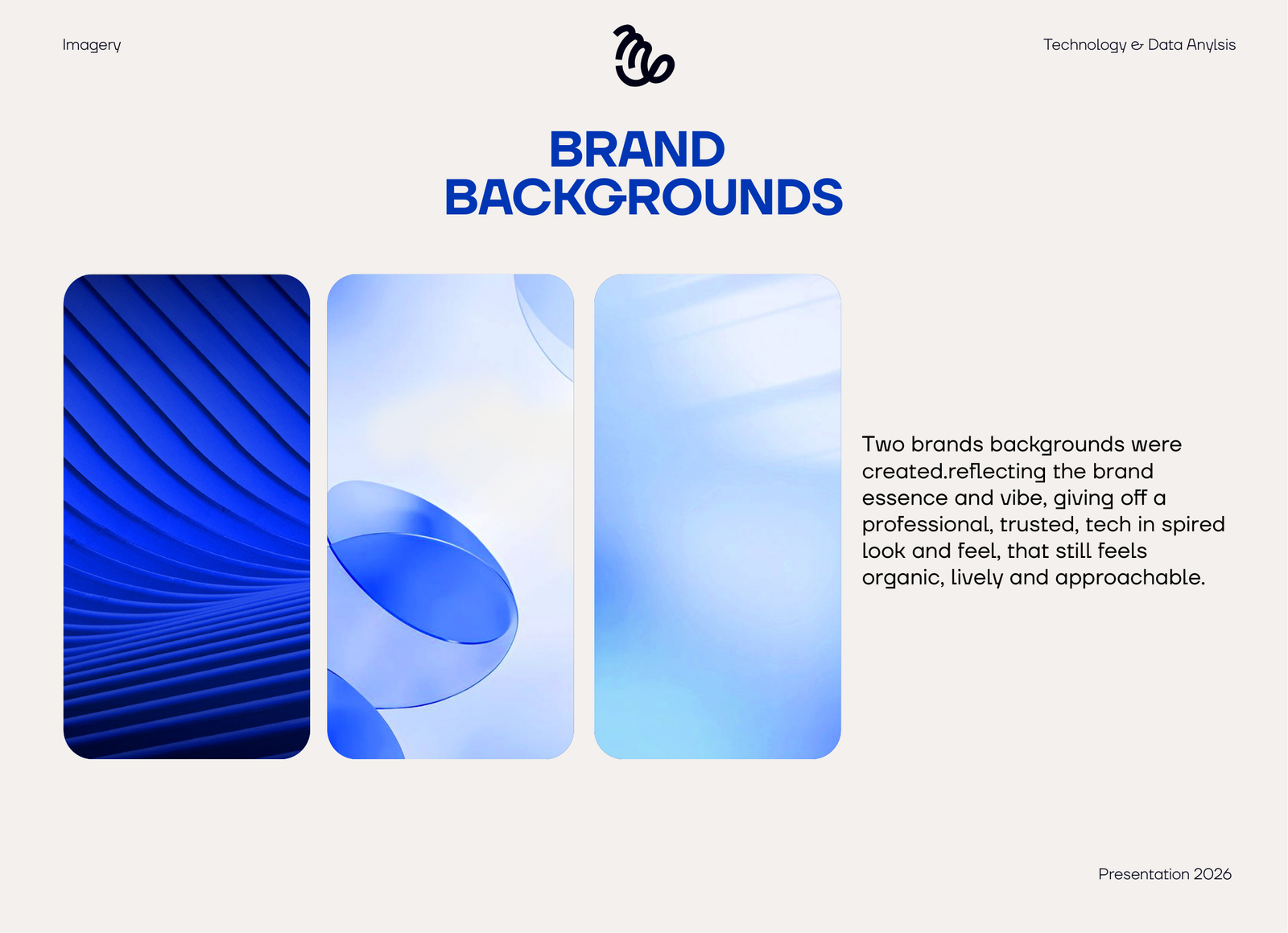 Imagery

Technology & Data Anylsis

BRAND
BACKGROUNDS

Two brands backgrounds were created.reflecting the brand essence and vibe, giving off a professional, trusted, tech in spired look and feel, that still feels organic, lively and approachable.

Presentation 2026